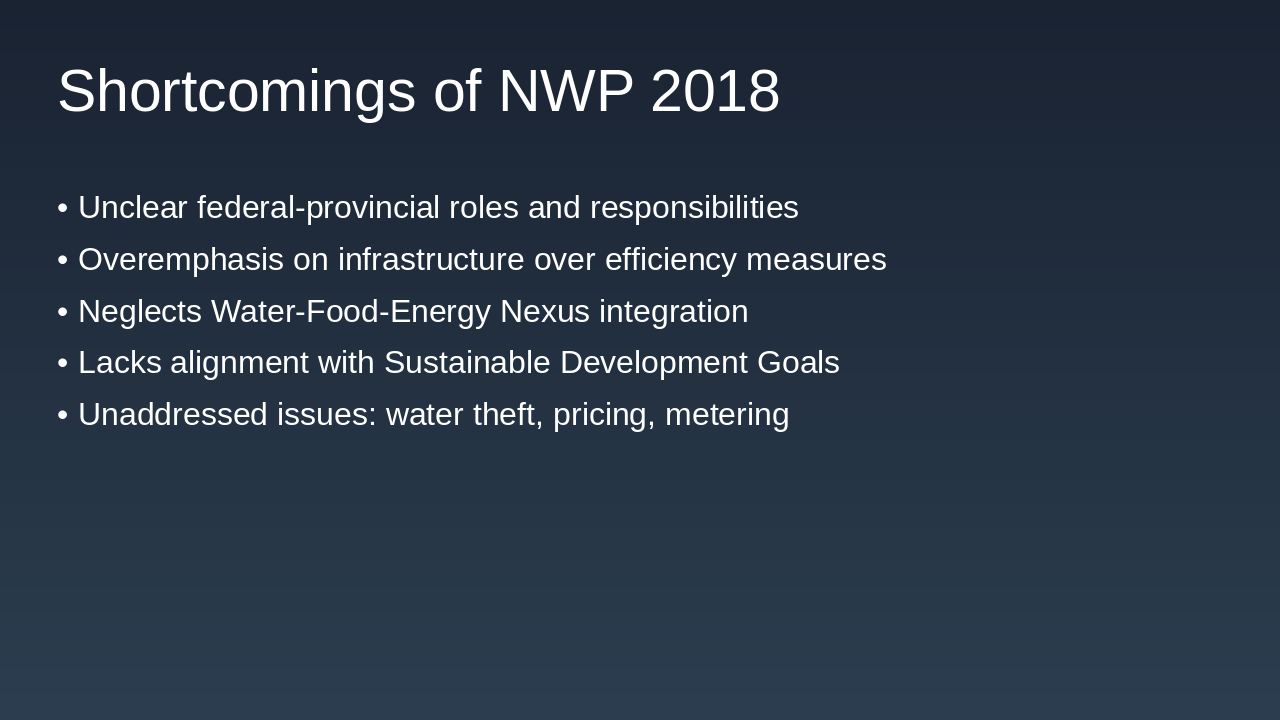 Shortcomings of NWP 2018

• Unclear federal-provincial roles and responsibilities
• Overemphasis on infrastructure over efficiency measures
• Neglects Water-Food-Energy Nexus integration
• Lacks alignment with Sustainable Development Goals
• Unaddressed issues: water theft, pricing, metering